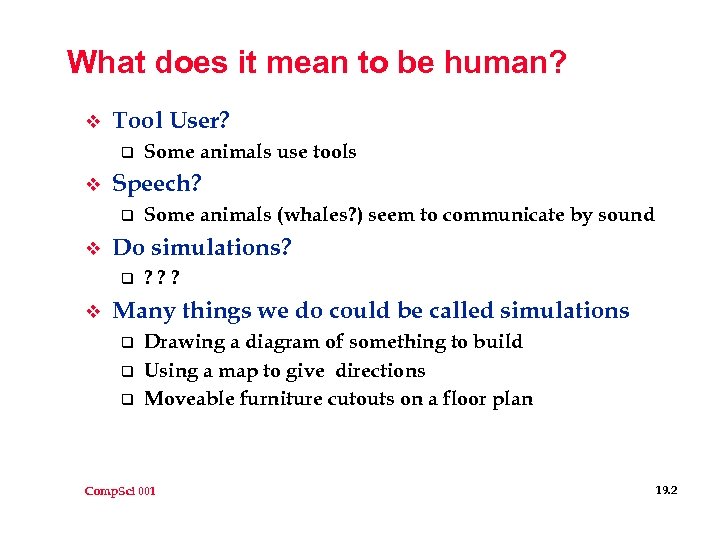 What does it mean to be human?

❖ Tool User?
  ❑ Some animals use tools
❖ Speech?
  ❑ Some animals (whales?) seem to communicate by sound
❖ Do simulations?
  ❑ ? ? ?
❖ Many things we do could be called simulations
  ❑ Drawing a diagram of something to build
  ❑ Using a map to give directions
  ❑ Moveable furniture cutouts on a floor plan

CompSci 001

19.2